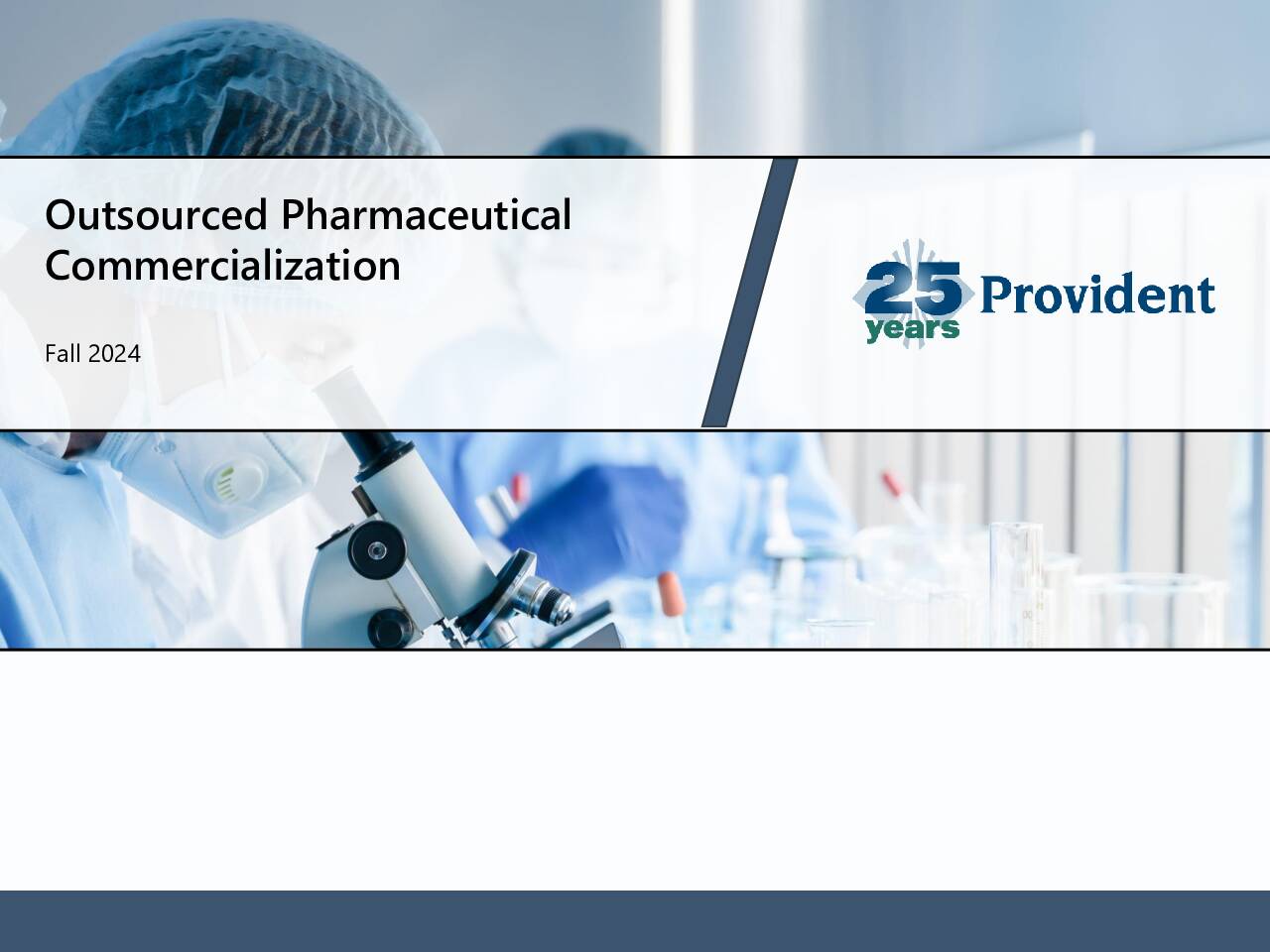 Outsourced Pharmaceutical Commercialization

Fall 2024

25 years Provident